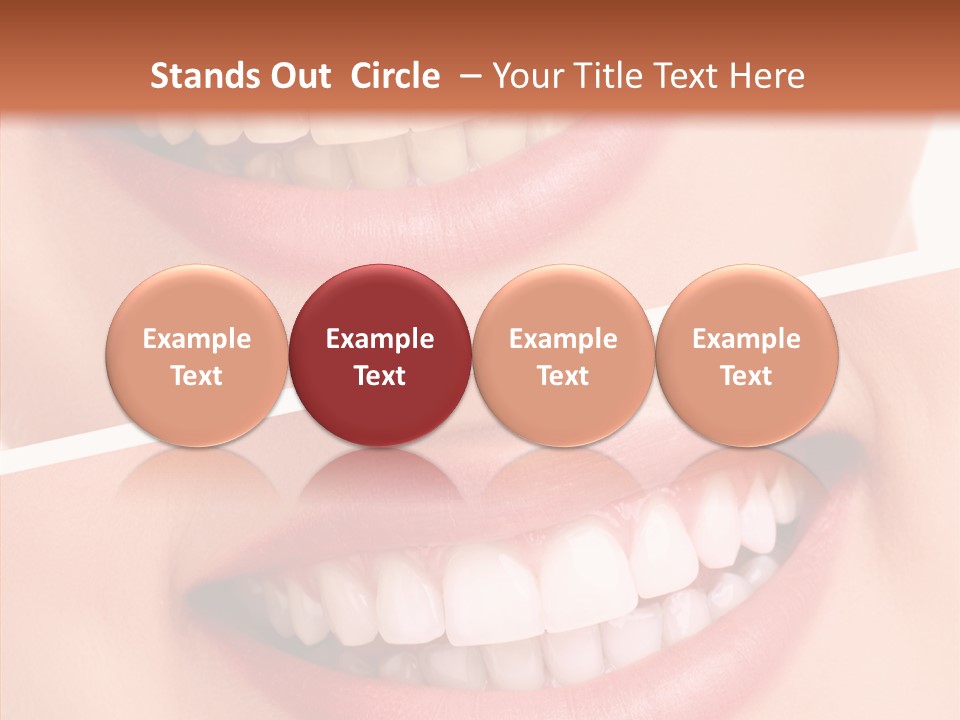 Stands Out Circle – Your Title Text Here

Example Text

Example Text

Example Text

Example Text